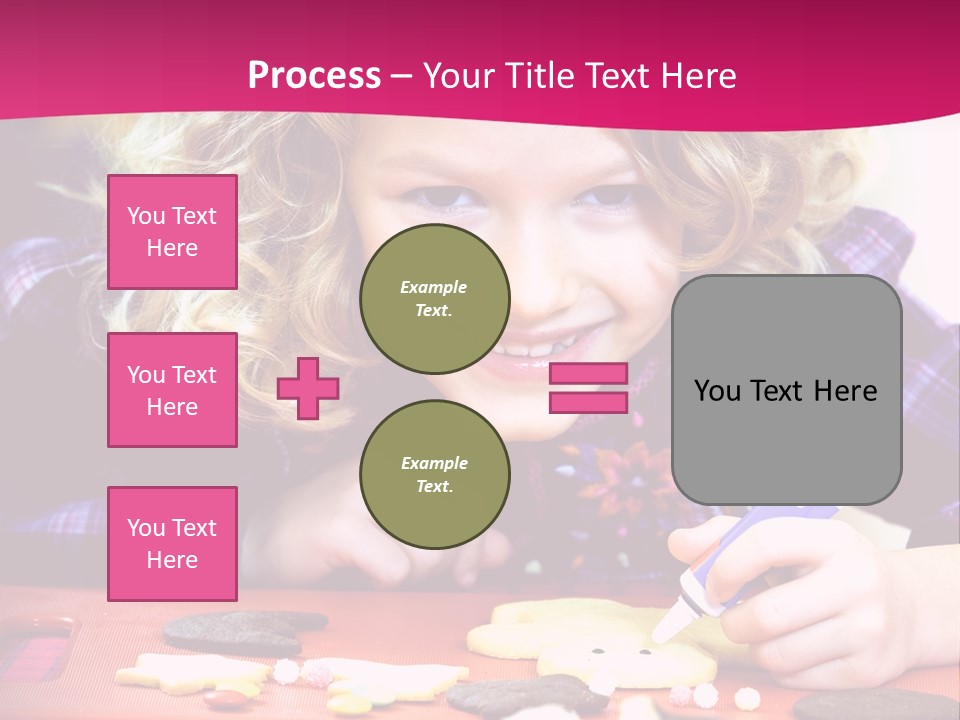 Process – Your Title Text Here

You Text Here

You Text Here

You Text Here

Example Text.

Example Text.

You Text Here